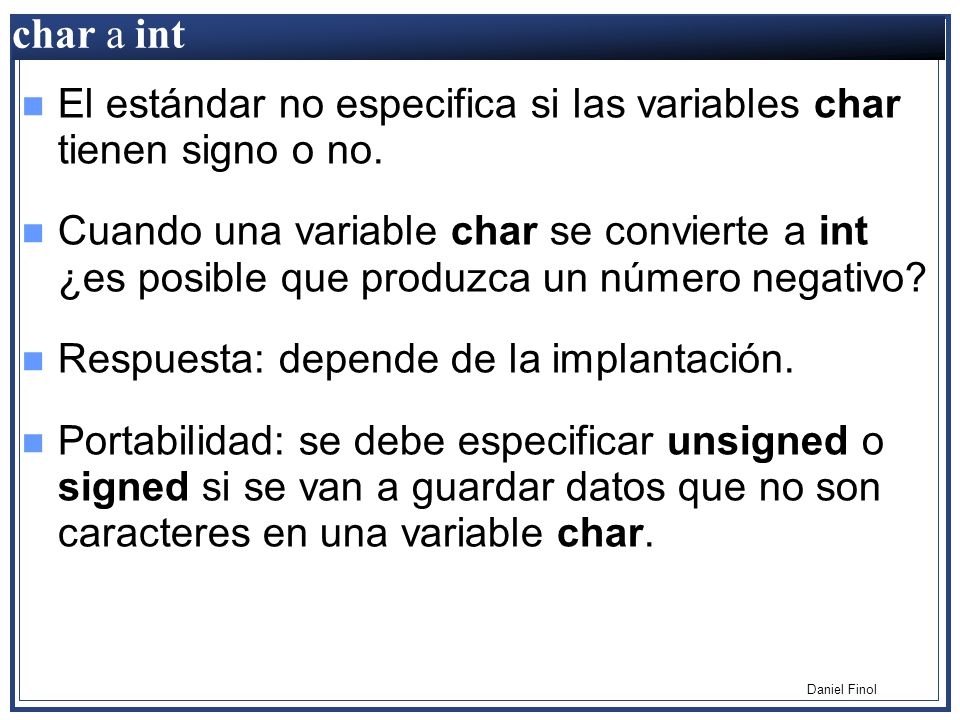 char a int

El estándar no especifica si las variables char tienen signo o no.

Cuando una variable char se convierte a int ¿es posible que produzca un número negativo?

Respuesta: depende de la implantación.

Portabilidad: se debe especificar unsigned o signed si se van a guardar datos que no son caracteres en una variable char.

Daniel Finol